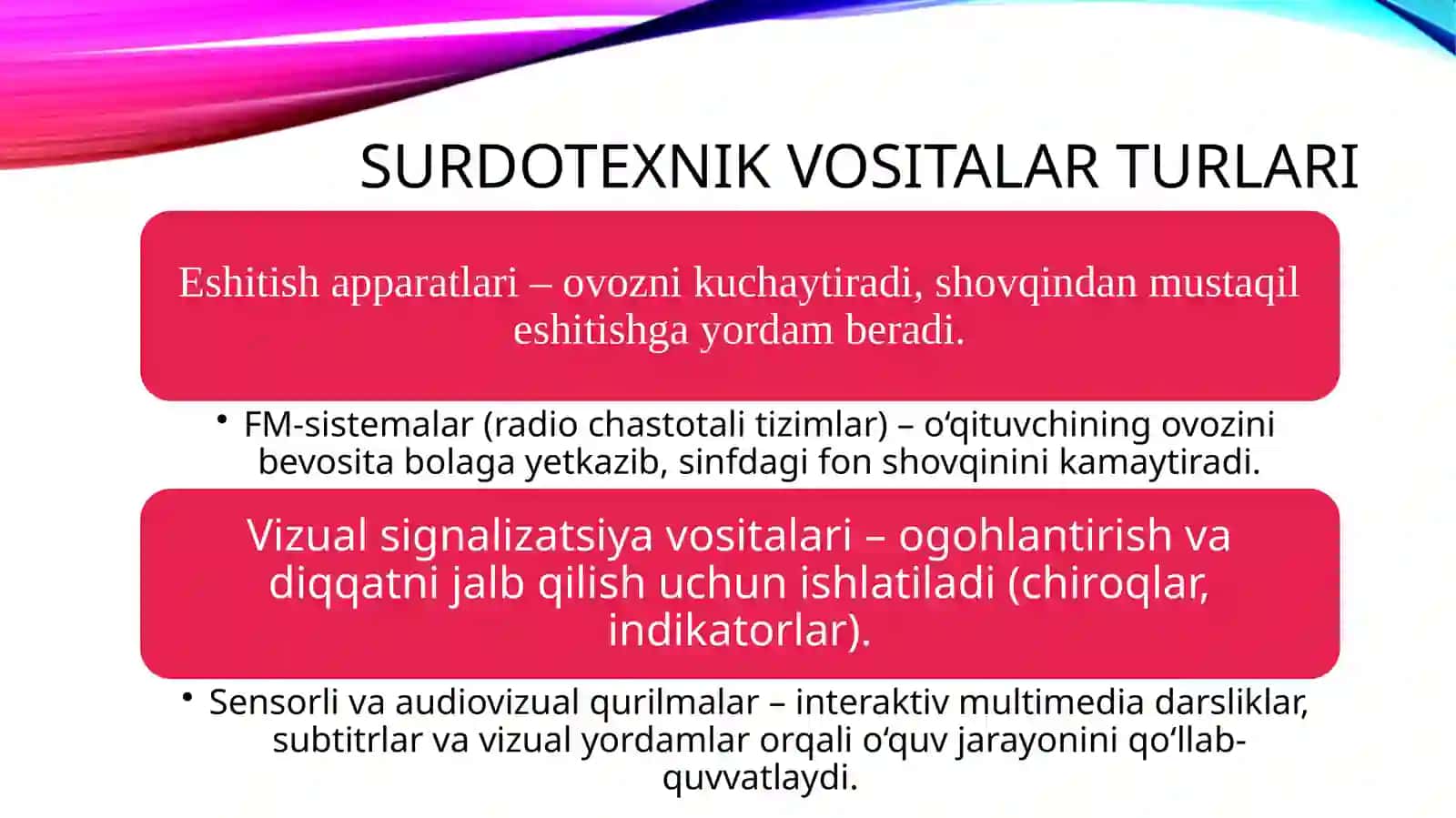 SURDOTEXNIK VOSITALAR TURLARI

Eshitish apparatlari – ovozni kuchaytiradi, shovqindan mustaqil eshitishga yordam beradi.

• FM-sistemalar (radio chastotali tizimlar) – o'qituvchining ovozini bevosita bolaga yetkazib, sinfdagi fon shovqinini kamaytiradi.

Vizual signalizatsiya vositalari – ogohlantirish va diqqatni jalb qilish uchun ishlatiladi (chiroqlar, indikatorlar).

• Sensorli va audiovizual qurilmalar – interaktiv multimedia darsliklar, subtitrlar va vizual yordamlar orqali o'quv jarayonini qo'llab-quvvatlaydi.